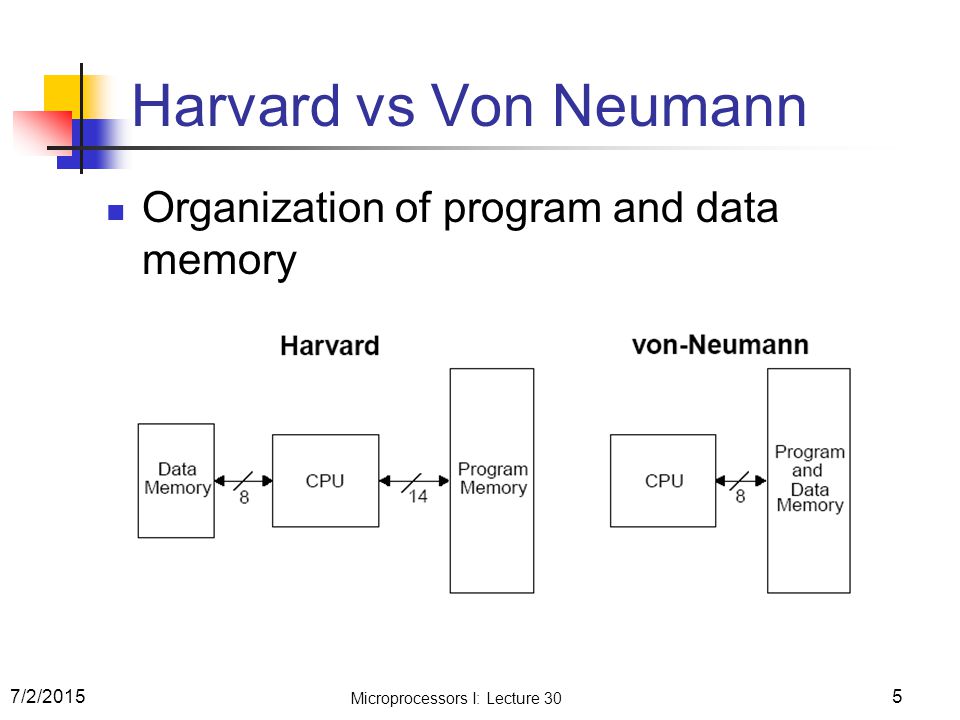 Harvard vs Von Neumann

Organization of program and data memory

Harvard

Data Memory

8

CPU

14

Program Memory

von-Neumann

CPU

8

Program and Data Memory

7/2/2015

Microprocessors I: Lecture 30

5